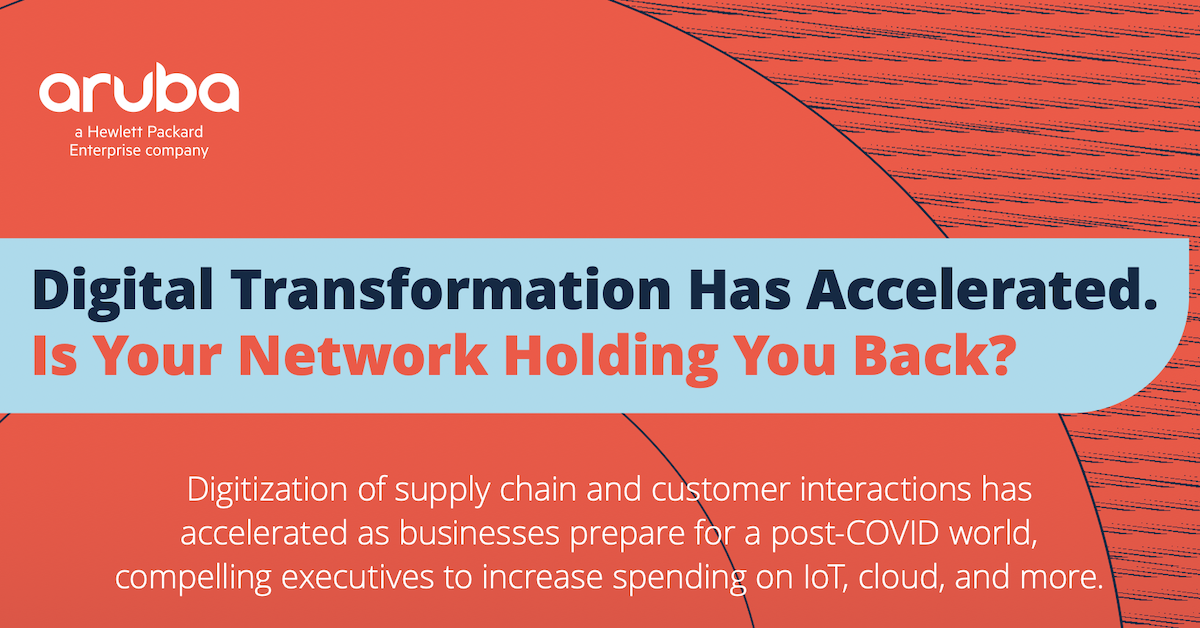 aruba
a Hewlett Packard Enterprise company

Digital Transformation Has Accelerated.
Is Your Network Holding You Back?

Digitization of supply chain and customer interactions has accelerated as businesses prepare for a post-COVID world, compelling executives to increase spending on IoT, cloud, and more.